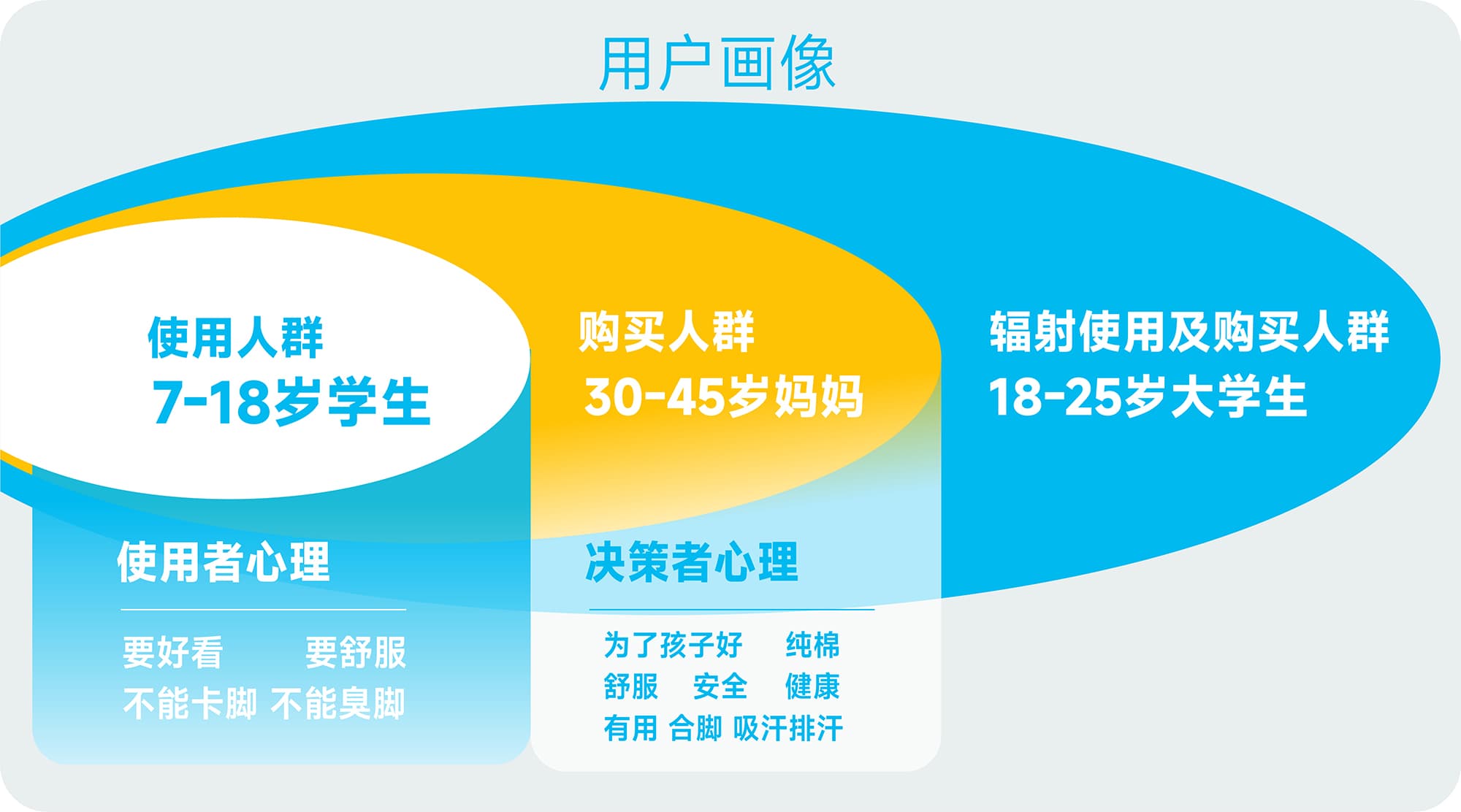 用户画像

使用人群
7-18岁学生

购买人群
30-45岁妈妈

辐射使用及购买人群
18-25岁大学生

使用者心理

要好看 要舒服
不能卡脚 不能臭脚

决策者心理

为了孩子好 纯棉
舒服 安全 健康
有用 合脚 吸汗排汗